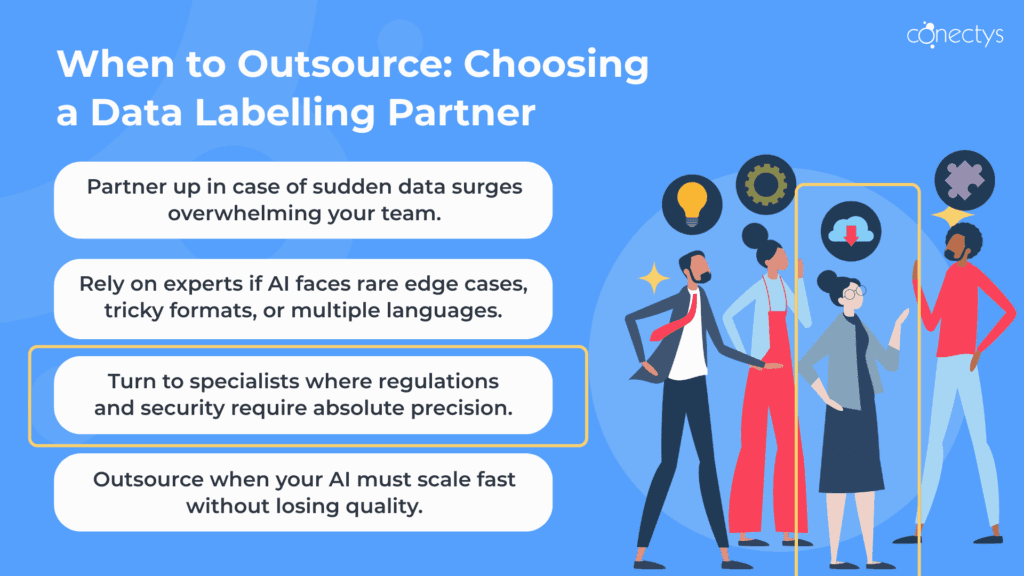 conectys

When to Outsource: Choosing a Data Labelling Partner

Partner up in case of sudden data surges overwhelming your team.

Rely on experts if AI faces rare edge cases, tricky formats, or multiple languages.

Turn to specialists where regulations and security require absolute precision.

Outsource when your AI must scale fast without losing quality.